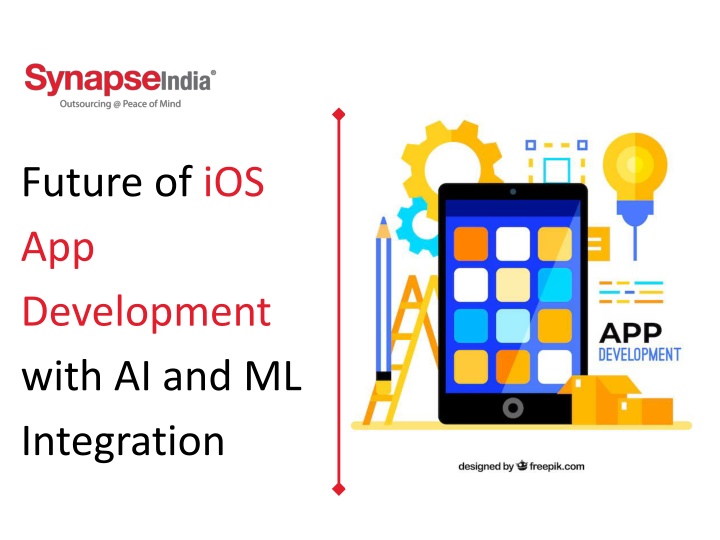 SynapseIndia®
Outsourcing @ Peace of Mind

Future of iOS App Development with AI and ML Integration

APP
DEVELOPMENT

designed by freepik.com